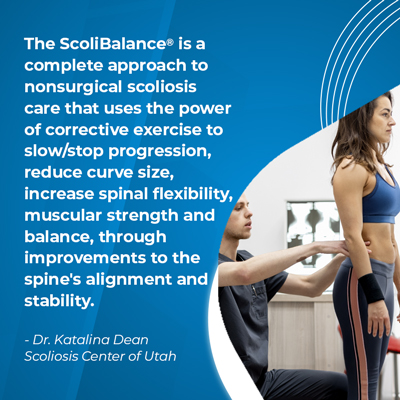 The ScoliBalance® is a complete approach to nonsurgical scoliosis care that uses the power of corrective exercise to slow/stop progression, reduce curve size, increase spinal flexibility, muscular strength and balance, through improvements to the spine's alignment and stability.

- Dr. Katalina Dean
Scoliosis Center of Utah